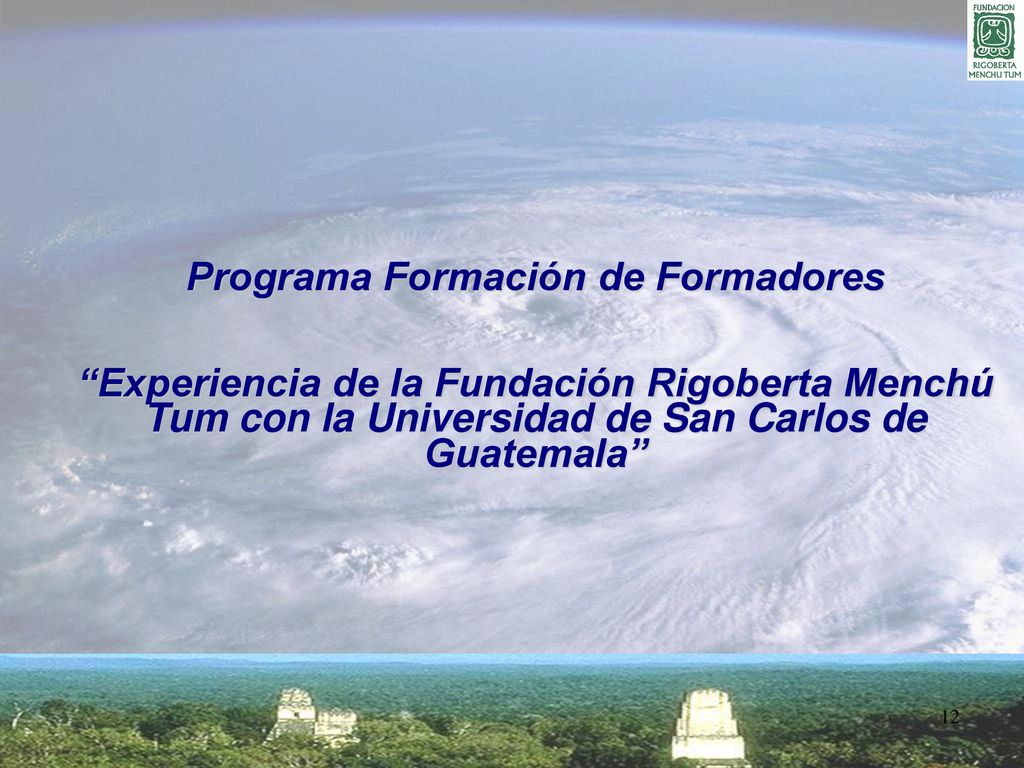 FUNDACION
RIGOBERTA
MENCHU TUM

Programa Formación de Formadores

“Experiencia de la Fundación Rigoberta Menchú Tum con la Universidad de San Carlos de Guatemala”

12